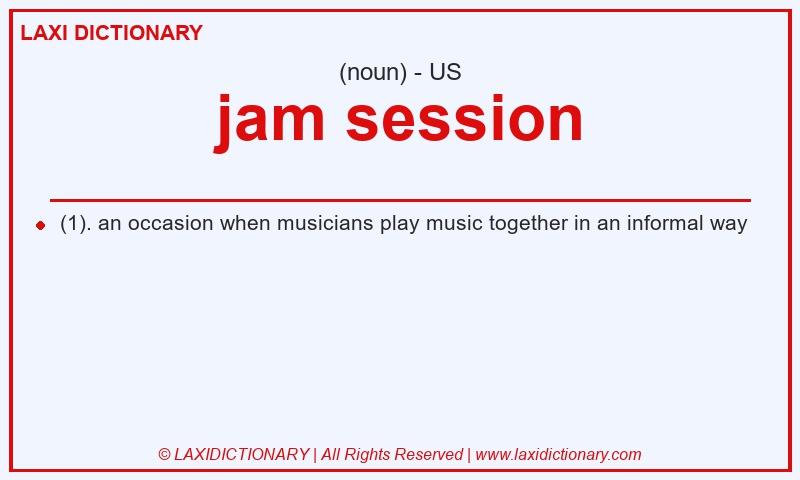 LAXI DICTIONARY

(noun) - US

jam session

(1). an occasion when musicians play music together in an informal way

© LAXIDICTIONARY | All Rights Reserved | www.laxidictionary.com